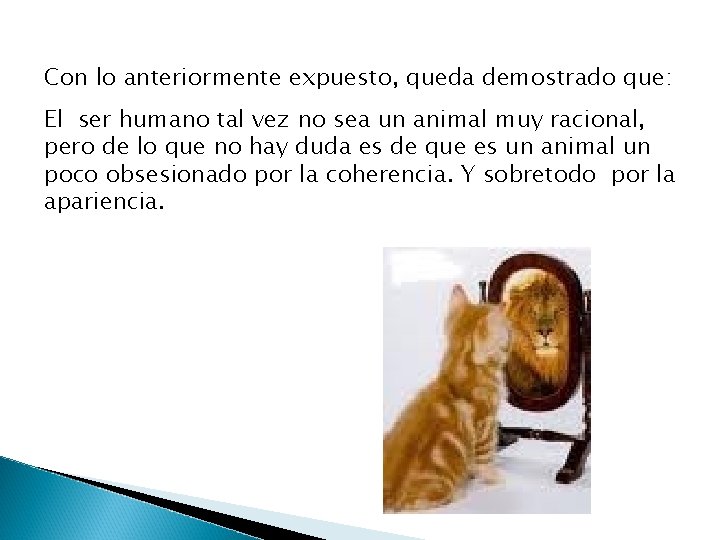 Con lo anteriormente expuesto, queda demostrado que:

El ser humano tal vez no sea un animal muy racional, pero de lo que no hay duda es de que es un animal un poco obsesionado por la coherencia. Y sobretodo por la apariencia.